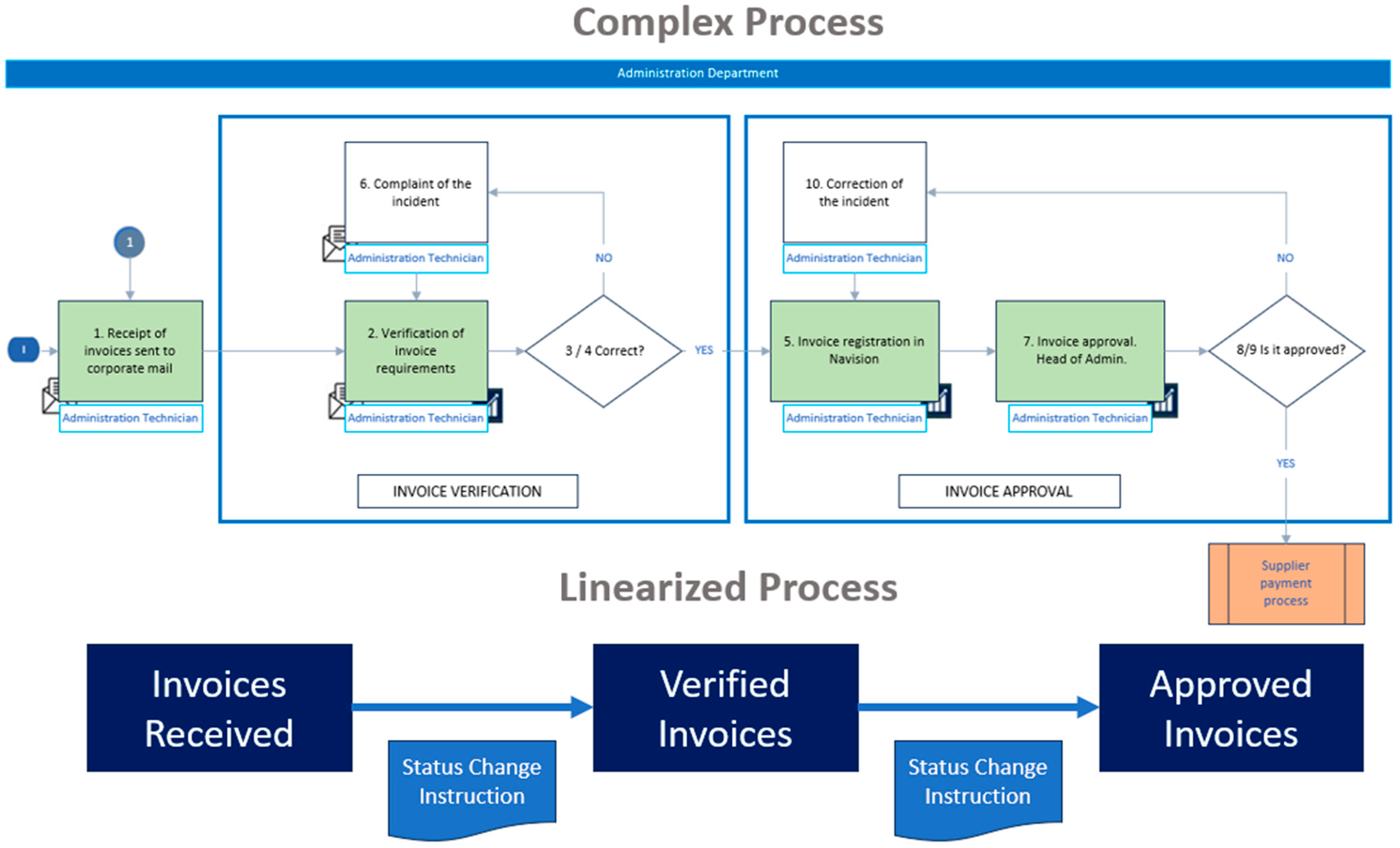 Complex Process

Administration Department

1

I

1. Receipt of invoices sent to corporate mail

Administration Technician

6. Complaint of the incident

Administration Technician

NO

2. Verification of invoice requirements

Administration Technician

3 / 4 Correct?

YES

INVOICE VERIFICATION

10. Correction of the incident

Administration Technician

NO

5. Invoice registration in Navision

Administration Technician

7. Invoice approval. Head of Admin.

Administration Technician

8/9 Is it approved?

YES

INVOICE APPROVAL

Supplier payment process

Linearized Process

Invoices Received

Status Change Instruction

Verified Invoices

Status Change Instruction

Approved Invoices